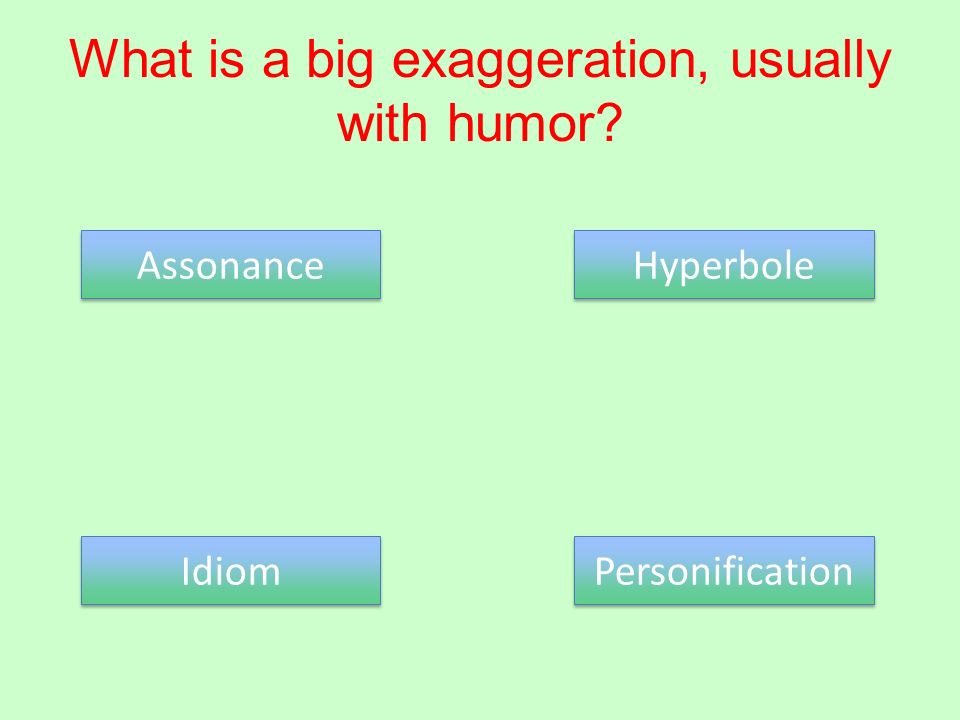 What is a big exaggeration, usually with humor?

Assonance

Hyperbole

Idiom

Personification